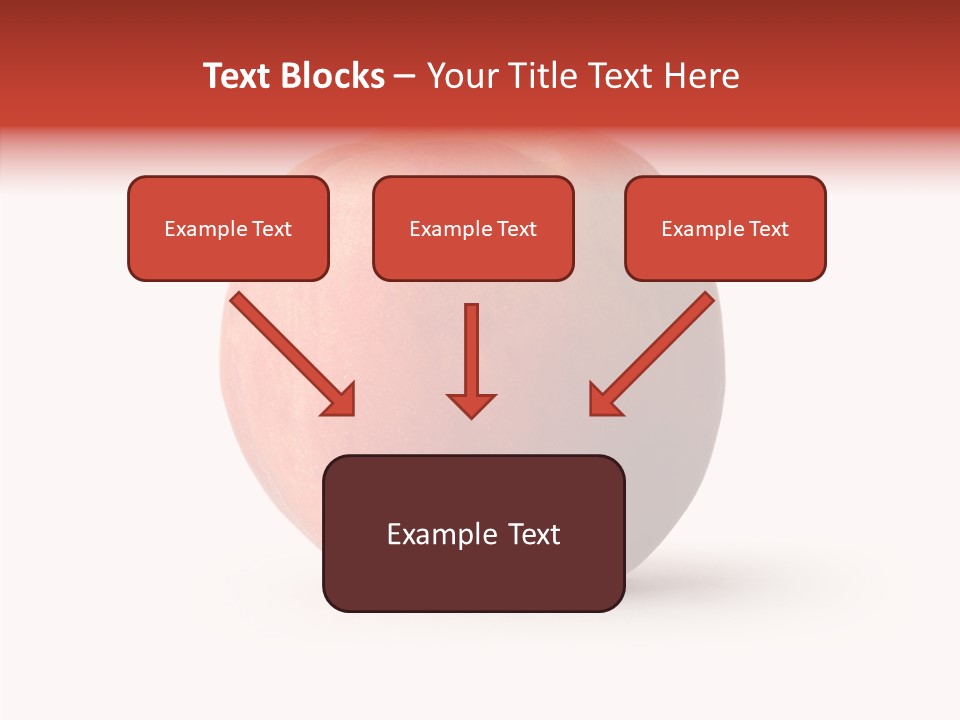 Text Blocks – Your Title Text Here

Example Text

Example Text

Example Text

Example Text